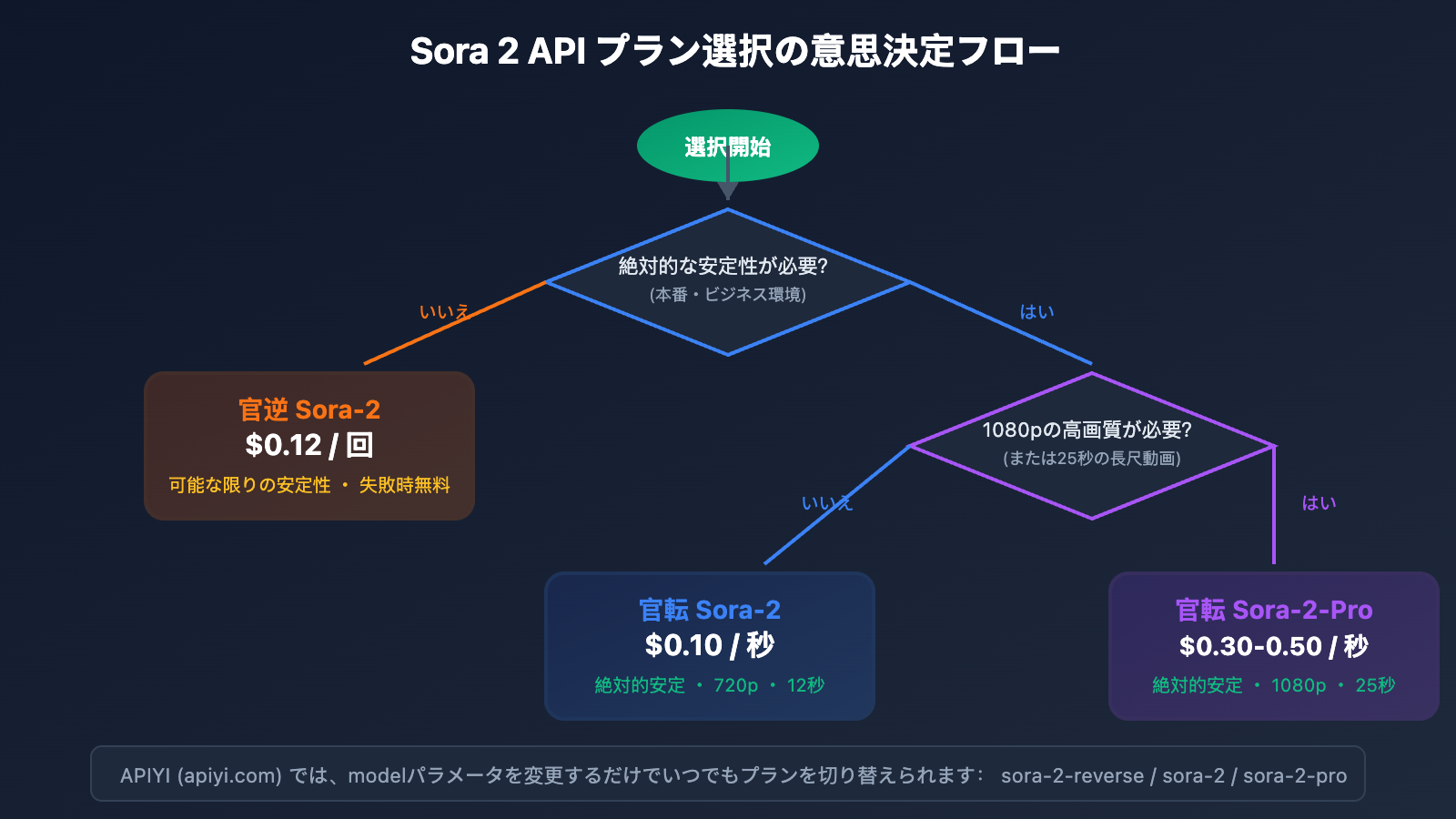 Sora 2 API プラン選択の意思決定フロー

選択開始

絶対的な安定性が必要?
(本番・ビジネス環境)

いいえ

はい

官逆 Sora-2
$0.12 / 回
可能な限りの安定性 ・ 失敗時無料

1080pの高画質が必要?
(または25秒の長尺動画)

いいえ

はい

官転 Sora-2
$0.10 / 秒
絶対的安定 ・ 720p ・ 12秒

官転 Sora-2-Pro
$0.30-0.50 / 秒
絶対的安定 ・ 1080p ・ 25秒

APIYI (apiyi.com) では、modelパラメータを変更するだけでいつでもプランを切り替えられます: sora-2-reverse / sora-2 / sora-2-pro